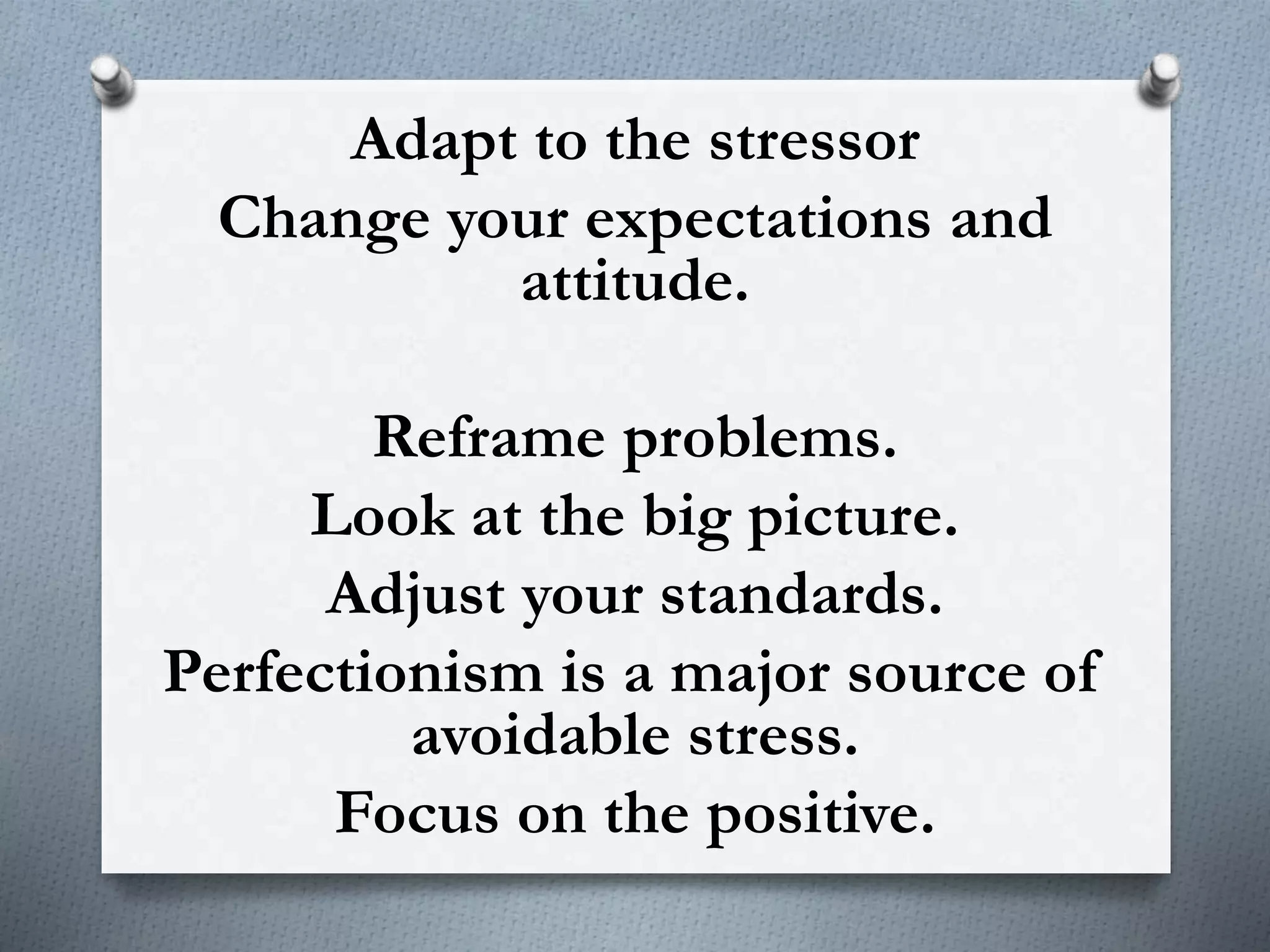 Adapt to the stressor
Change your expectations and attitude.

Reframe problems.
Look at the big picture.
Adjust your standards.
Perfectionism is a major source of avoidable stress.
Focus on the positive.